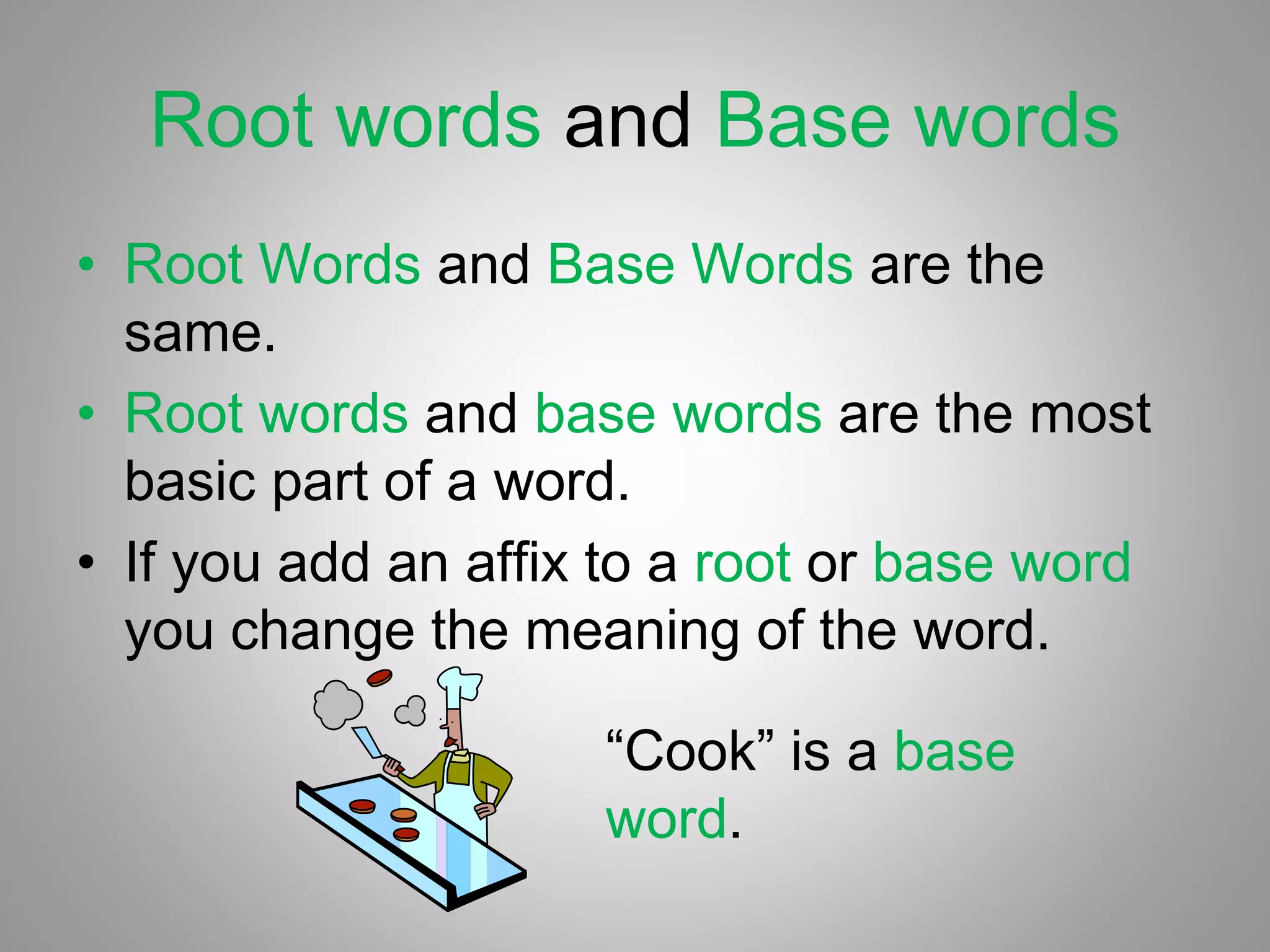 Root words and Base words

• Root Words and Base Words are the same.
• Root words and base words are the most basic part of a word.
• If you add an affix to a root or base word you change the meaning of the word.

“Cook” is a base word.